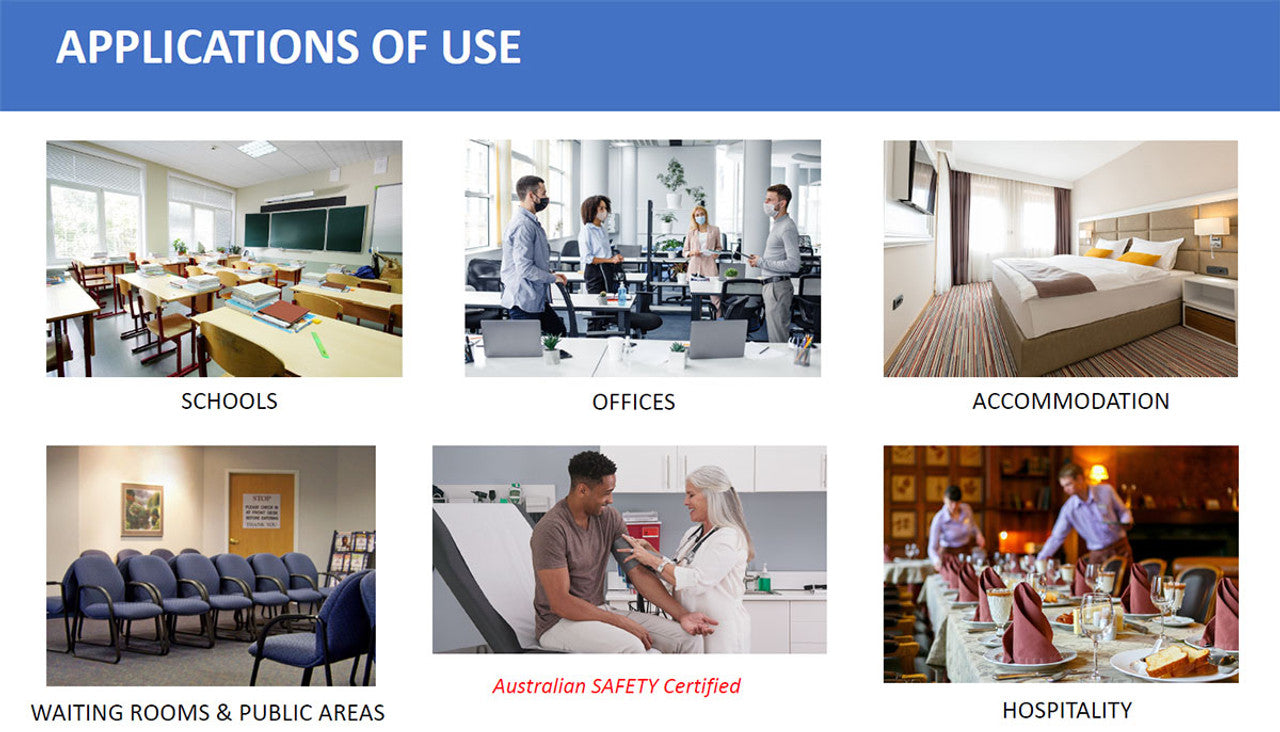 APPLICATIONS OF USE

SCHOOLS

OFFICES

ACCOMMODATION

STOP
PLEASE CHECK IN AT FRONT DESK BEFORE ENTERING
THANK YOU

WAITING ROOMS & PUBLIC AREAS

Australian SAFETY Certified

HOSPITALITY